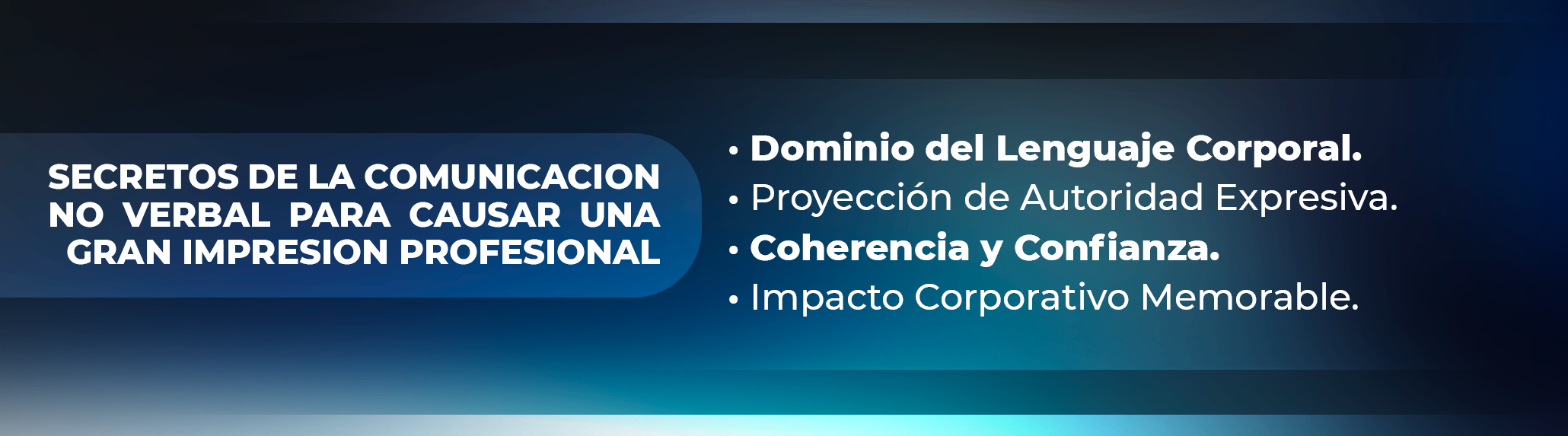 SECRETOS DE LA COMUNICACION NO VERBAL PARA CAUSAR UNA GRAN IMPRESION PROFESIONAL

• Dominio del Lenguaje Corporal.
• Proyección de Autoridad Expresiva.
• Coherencia y Confianza.
• Impacto Corporativo Memorable.